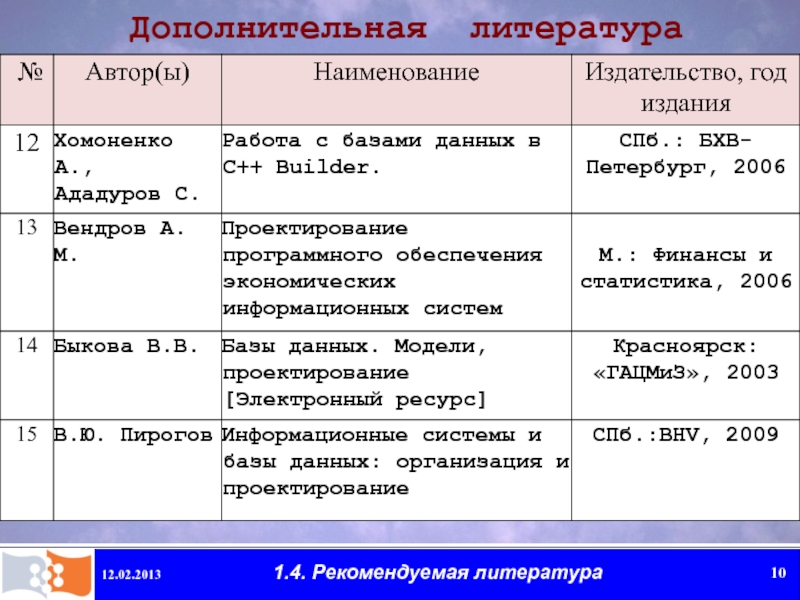 Дополнительная литература

| № | Автор(ы) | Наименование | Издательство, год издания |
|---|---|---|---|
| 12 | Хомоненко А., Ададуров С. | Работа с базами данных в C++ Builder. | СПб.: БХВ-Петербург, 2006 |
| 13 | Вендров А. М. | Проектирование программного обеспечения экономических информационных систем | М.: Финансы и статистика, 2006 |
| 14 | Быкова В.В. | Базы данных. Модели, проектирование [Электронный ресурс] | Красноярск: «ГАЦМиЗ», 2003 |
| 15 | В.Ю. Пирогов | Информационные системы и базы данных: организация и проектирование | СПб.:BHV, 2009 |

12.02.2013

1.4. Рекомендуемая литература

10